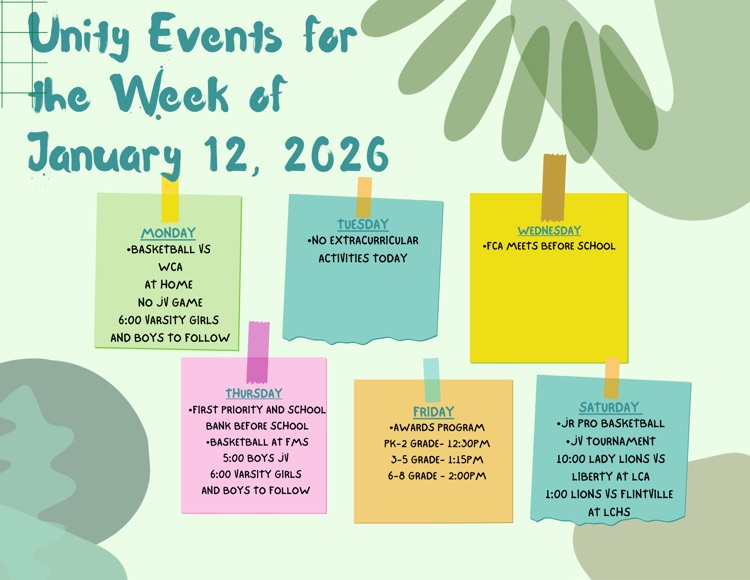 Unity Events for the Week of January 12, 2026

MONDAY
•BASKETBALL VS WCA
AT HOME
NO JV GAME
6:00 VARSITY GIRLS AND BOYS TO FOLLOW

TUESDAY
•NO EXTRACURRICULAR ACTIVITIES TODAY

WEDNESDAY
•FCA MEETS BEFORE SCHOOL

THURSDAY
•FIRST PRIORITY AND SCHOOL BANK BEFORE SCHOOL
•BASKETBALL AT FMS
5:00 BOYS JV
6:00 VARSITY GIRLS AND BOYS TO FOLLOW

FRIDAY
•AWARDS PROGRAM
PK-2 GRADE- 12:30PM
3-5 GRADE- 1:15PM
6-8 GRADE - 2:00PM

SATURDAY
•JR PRO BASKETBALL
•JV TOURNAMENT
10:00 LADY LIONS VS LIBERTY AT LCA
1:00 LIONS VS FLINTVILLE AT LCHS